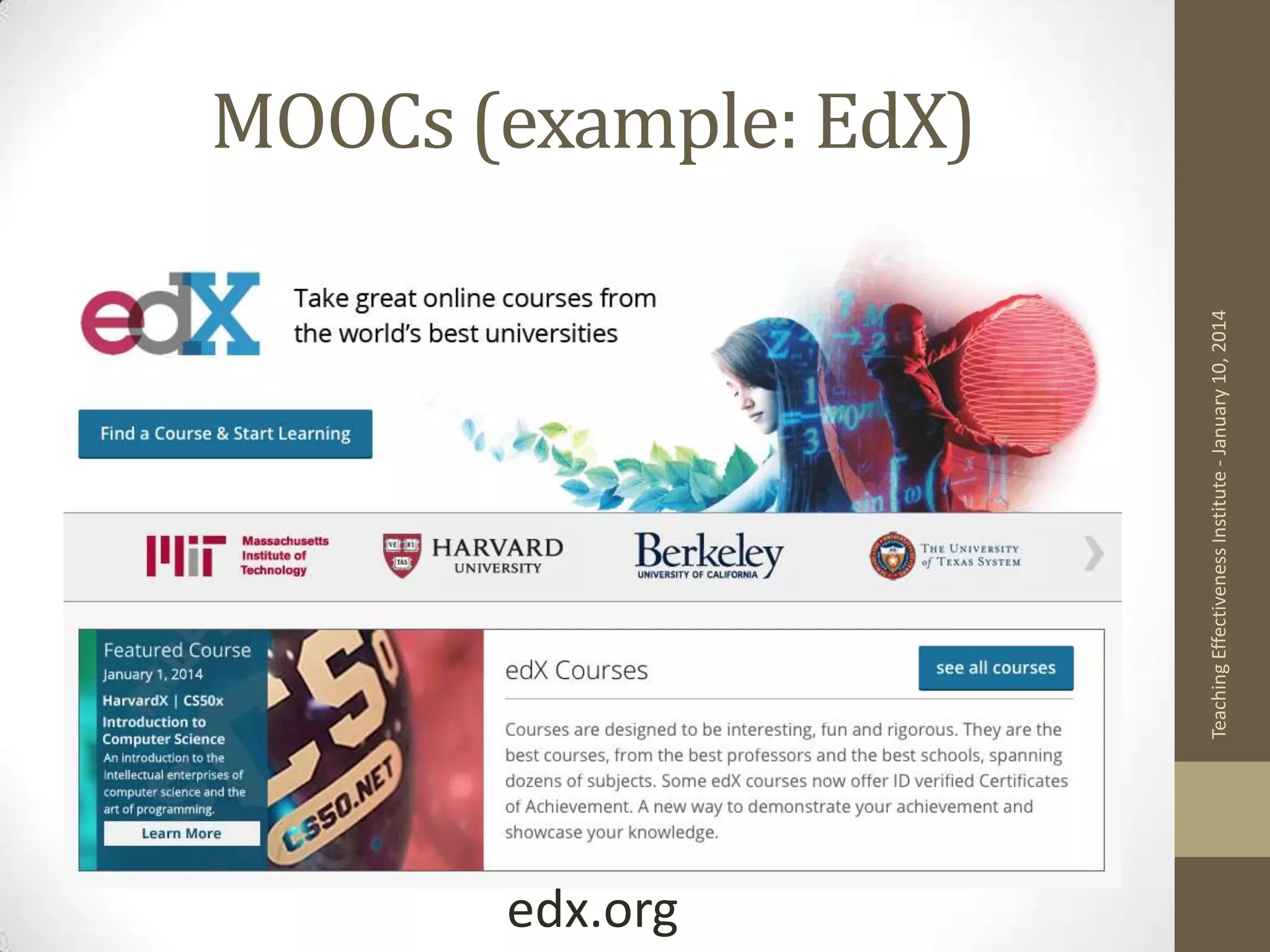 MOOCs (example: EdX)

edX

Take great online courses from the world's best universities

Find a Course & Start Learning

MIT Massachusetts Institute of Technology

VE RI TAS

HARVARD UNIVERSITY

Berkeley UNIVERSITY OF CALIFORNIA

THE UNIVERSITY of TEXAS SYSTEM

Featured Course
January 1, 2014
HarvardX | CS50x
Introduction to Computer Science
An introduction to the intellectual enterprises of computer science and the art of programming.
Learn More

CS50
CS50.NET

edX Courses

see all courses

Courses are designed to be interesting, fun and rigorous. They are the best courses, from the best professors and the best schools, spanning dozens of subjects. Some edX courses now offer ID verified Certificates of Achievement. A new way to demonstrate your achievement and showcase your knowledge.

edx.org

Teaching Effectiveness Institute - January 10, 2014